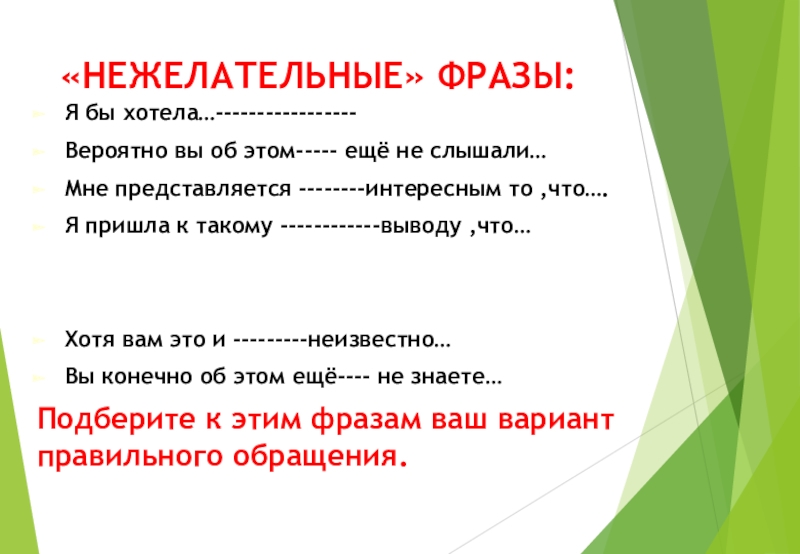 «НЕЖЕЛАТЕЛЬНЫЕ» ФРАЗЫ:

Я бы хотела…-----------------

Вероятно вы об этом----- ещё не слышали…

Мне представляется --------интересным то ,что….

Я пришла к такому ------------выводу ,что…

Хотя вам это и ---------неизвестно…

Вы конечно об этом ещё---- не знаете…

Подберите к этим фразам ваш вариант правильного обращения.